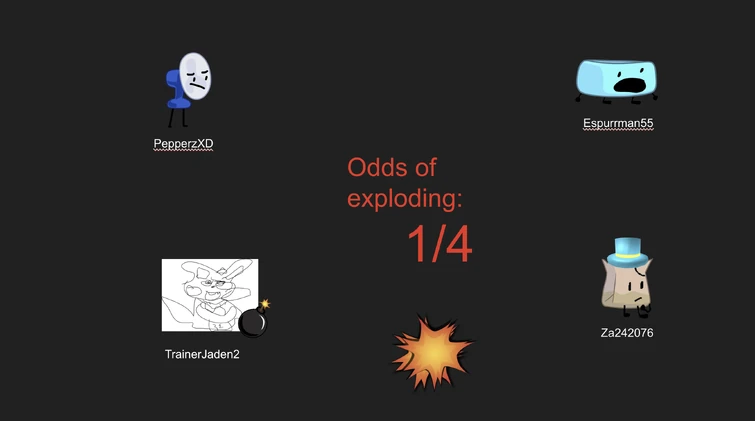 PepperzXD

Espurrman55

Odds of exploding:

1/4

TrainerJaden2

Za242076